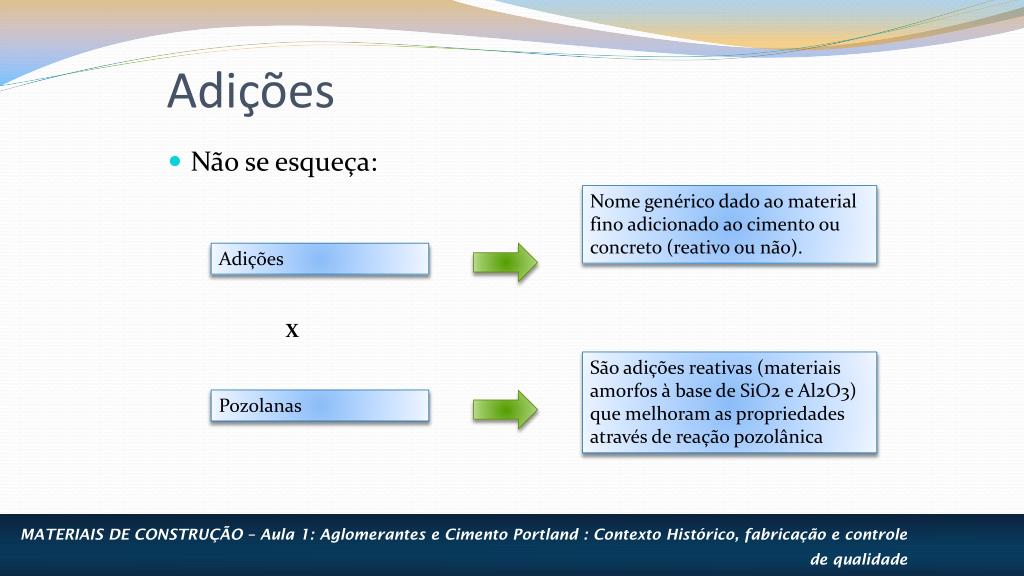 Adições

Não se esqueça:

Adições

Nome genérico dado ao material fino adicionado ao cimento ou concreto (reativo ou não).

x

Pozolanas

São adições reativas (materiais amorfos à base de SiO2 e Al2O3) que melhoram as propriedades através de reação pozolânica

MATERIAIS DE CONSTRUÇÃO – Aula 1: Aglomerantes e Cimento Portland : Contexto Histórico, fabricação e controle de qualidade